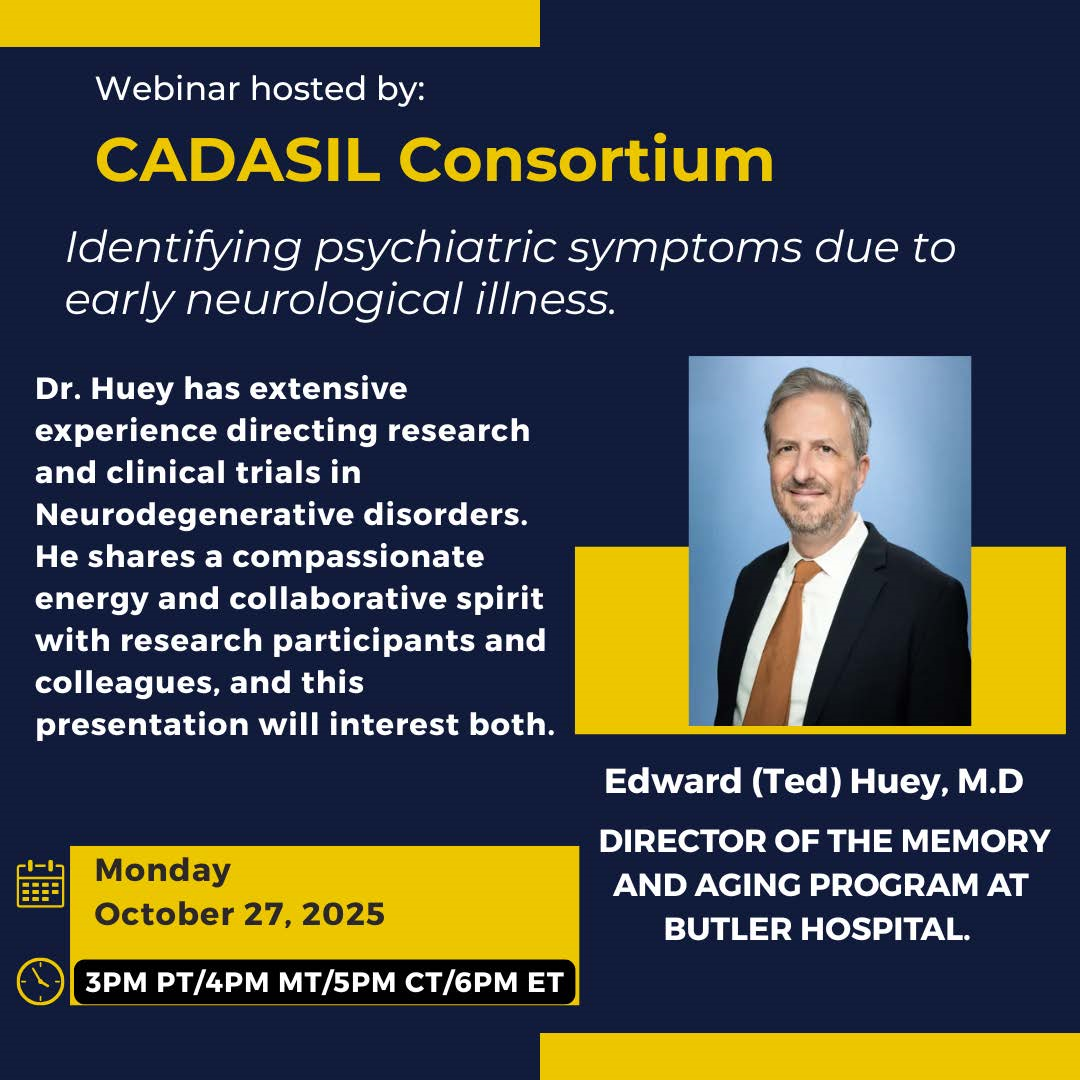 Webinar hosted by:

CADASIL Consortium

Identifying psychiatric symptoms due to early neurological illness.

Dr. Huey has extensive experience directing research and clinical trials in Neurodegenerative disorders. He shares a compassionate energy and collaborative spirit with research participants and colleagues, and this presentation will interest both.

Edward (Ted) Huey, M.D

DIRECTOR OF THE MEMORY AND AGING PROGRAM AT BUTLER HOSPITAL.

Monday
October 27, 2025

3PM PT/4PM MT/5PM CT/6PM ET